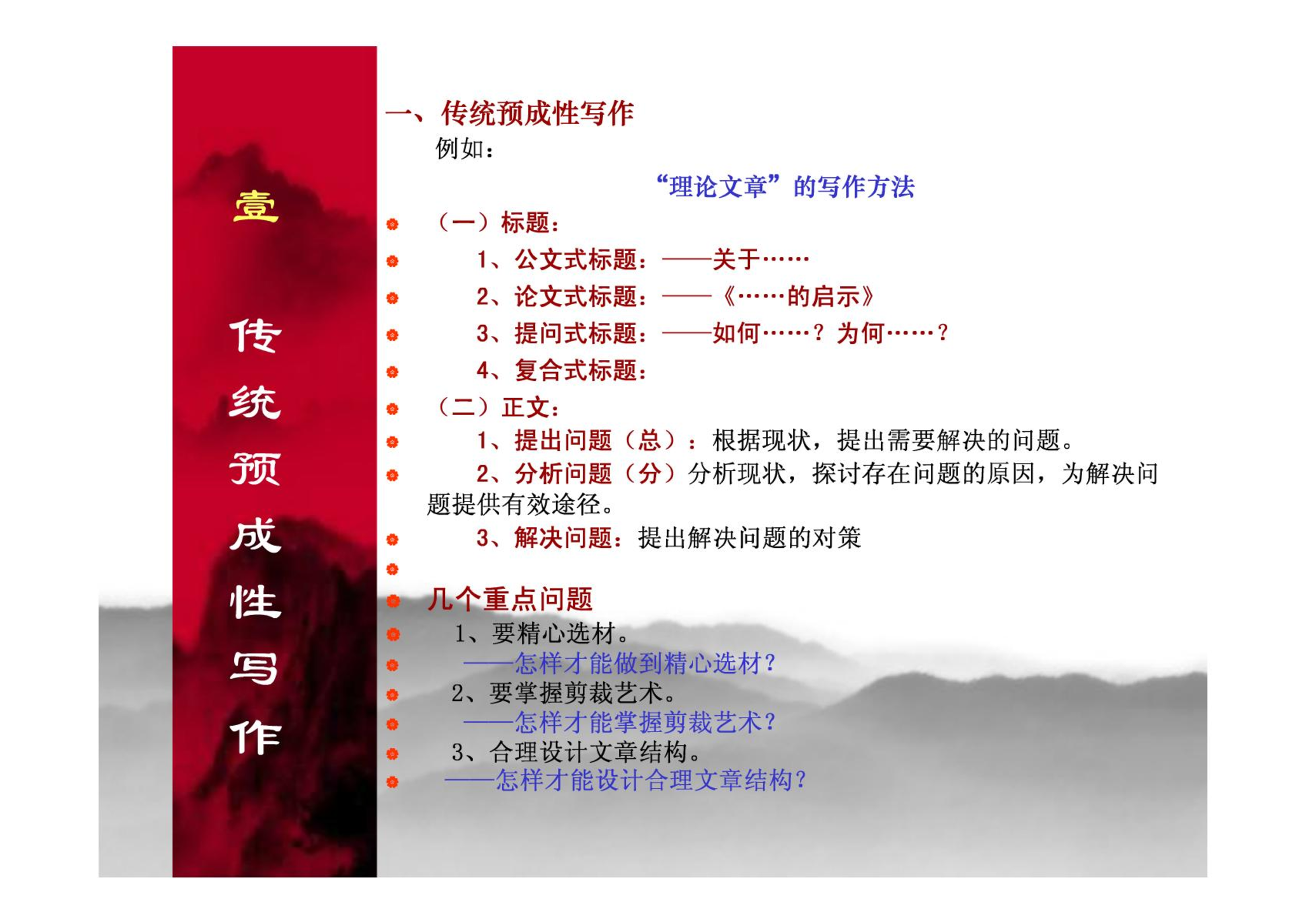 壹

传统预成性写作

一、传统预成性写作

例如：

“理论文章”的写作方法

（一）标题：

1、公文式标题：——关于……

2、论文式标题：——《……的启示》

3、提问式标题：——如何……？为何……？

4、复合式标题：

（二）正文：

1、提出问题（总）：根据现状，提出需要解决的问题。

2、分析问题（分）分析现状，探讨存在问题的原因，为解决问题提供有效途径。

3、解决问题：提出解决问题的对策

几个重点问题

1、要精心选材。

——怎样才能做到精心选材？

2、要掌握剪裁艺术。

——怎样才能掌握剪裁艺术？

3、合理设计文章结构。

——怎样才能设计合理文章结构？